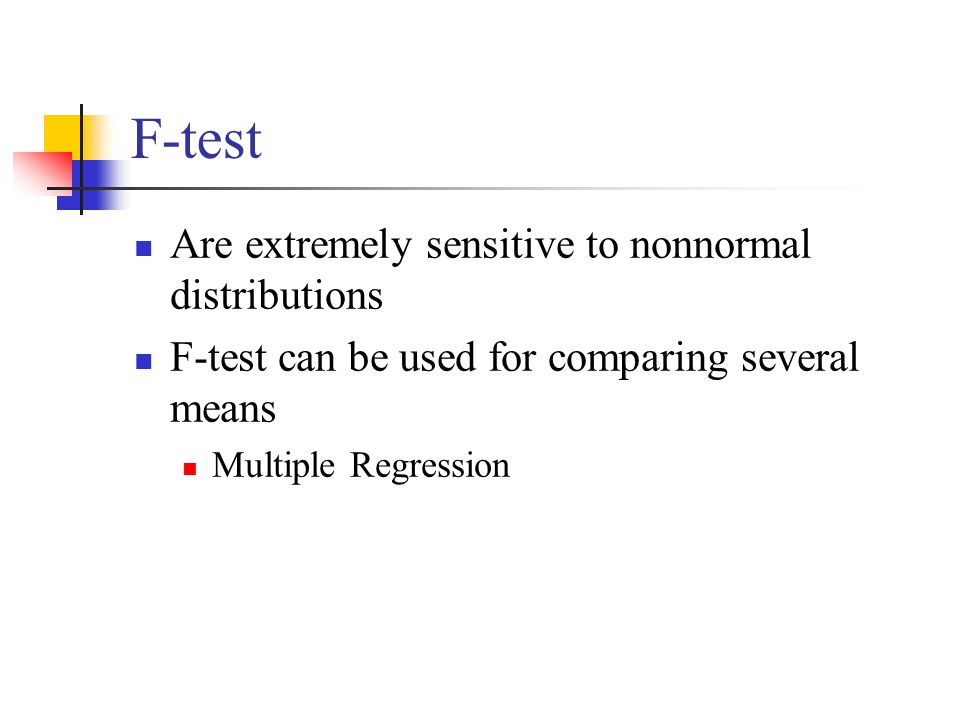 F-test

Are extremely sensitive to nonnormal distributions

F-test can be used for comparing several means

Multiple Regression